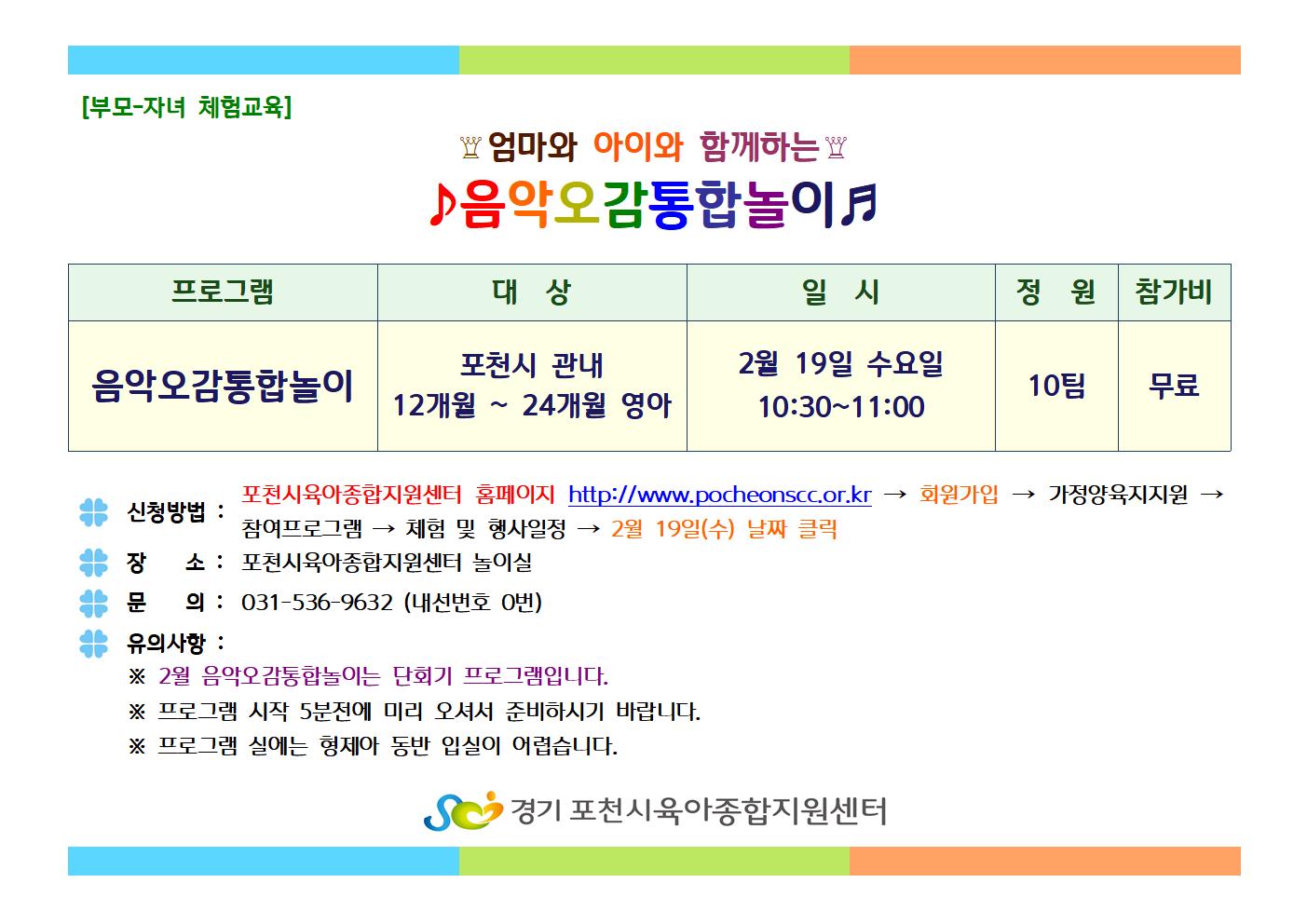 [부모-자녀 체험교육]

♕엄마와 아이와 함께하는♕

♪음악오감통합놀이♬

| 프로그램 | 대 상 | 일 시 | 정 원 | 참가비 |
|---|---|---|---|---|
| 음악오감통합놀이 | 포천시 관내 12개월 ~ 24개월 영아 | 2월 19일 수요일 10:30~11:00 | 10팀 | 무료 |

신청방법 : 포천시육아종합지원센터 홈페이지 http://www.pocheonscc.or.kr → 회원가입 → 가정양육지지원 → 참여프로그램 → 체험 및 행사일정 → 2월 19일(수) 날짜 클릭

장 소 : 포천시육아종합지원센터 놀이실

문 의 : 031-536-9632 (내선번호 0번)

유의사항 :
※ 2월 음악오감통합놀이는 단회기 프로그램입니다.
※ 프로그램 시작 5분전에 미리 오셔서 준비하시기 바랍니다.
※ 프로그램 실에는 형제아 동반 입실이 어렵습니다.

경기 포천시육아종합지원센터